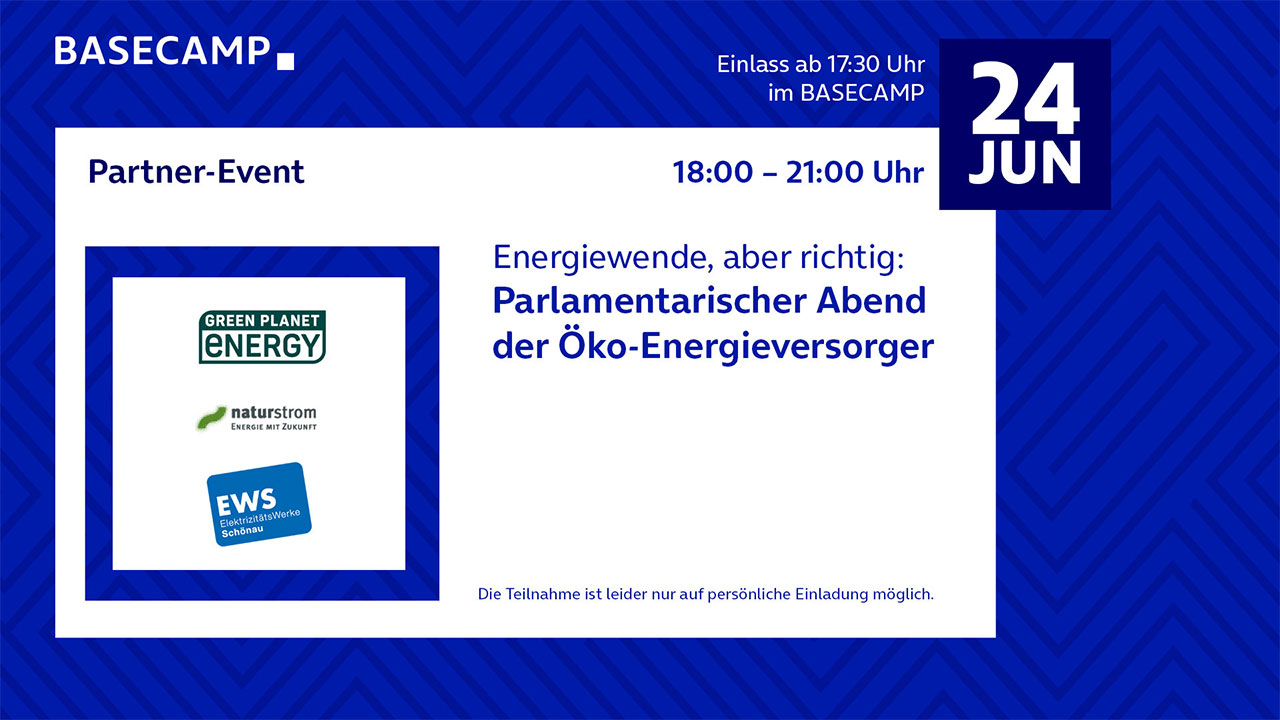 BASECAMP

Einlass ab 17:30 Uhr
im BASECAMP

24
JUN

Partner-Event

18:00 – 21:00 Uhr

GREEN PLANET
ENERGY

naturstrom
ENERGIE MIT ZUKUNFT

EWS
ElektrizitätsWerke
Schönau

Energiewende, aber richtig:
Parlamentarischer Abend der Öko-Energieversorger

Die Teilnahme ist leider nur auf persönliche Einladung möglich.